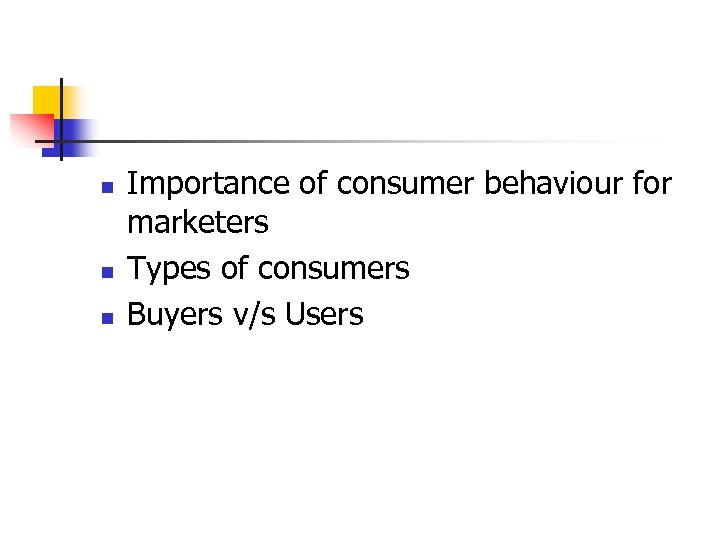 - Importance of consumer behaviour for marketers
- Types of consumers
- Buyers v/s Users